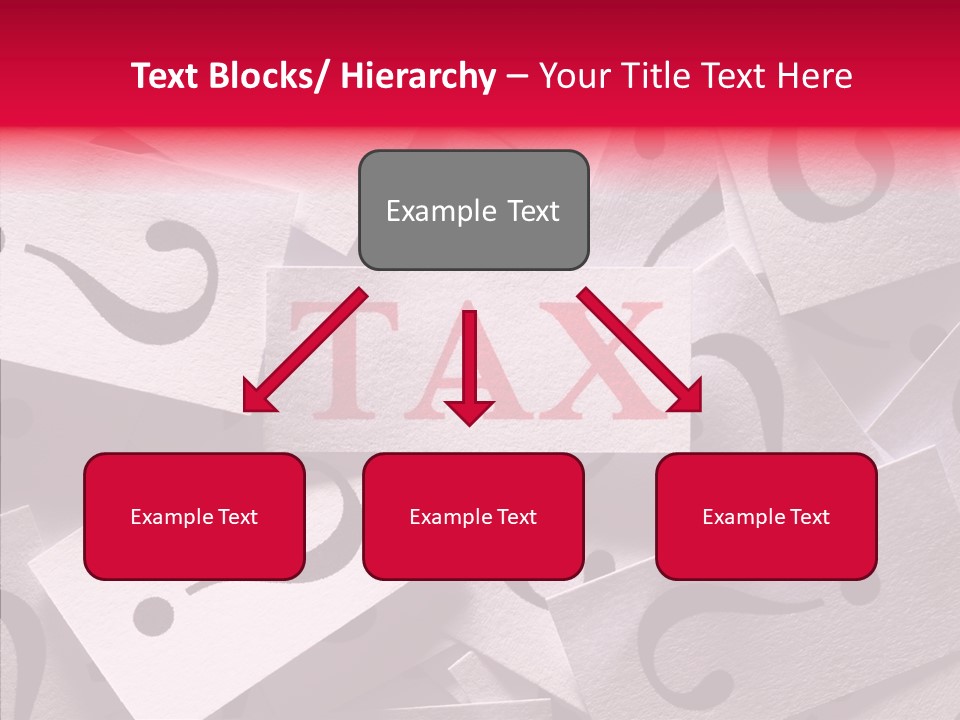 Text Blocks/ Hierarchy – Your Title Text Here

Example Text

TAX

Example Text

Example Text

Example Text